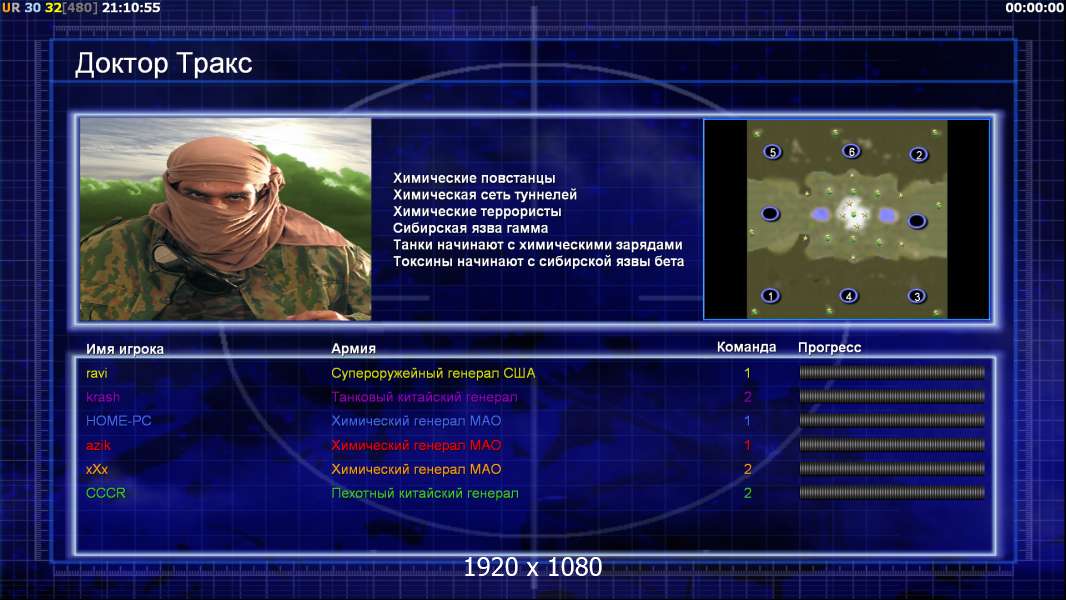 UR 30 32[480] 21:10:55

00:00:00

Доктор Тракс

Химические повстанцы
Химическая сеть туннелей
Химические террористы
Сибирская язва гамма
Танки начинают с химическими зарядами
Токсины начинают с сибирской язвы бета

5 6 2
1 4 3

| Имя игрока | Армия | Команда | Прогресс |
|---|---|---|---|
| ravi | Супероружейный генерал США | 1 | |
| krash | Танковый китайский генерал | 2 | |
| HOME-PC | Химический генерал МАО | 1 | |
| azik | Химический генерал МАО | 1 | |
| xXx | Химический генерал МАО | 2 | |
| CCCR | Пехотный китайский генерал | 2 | |

1920 x 1080